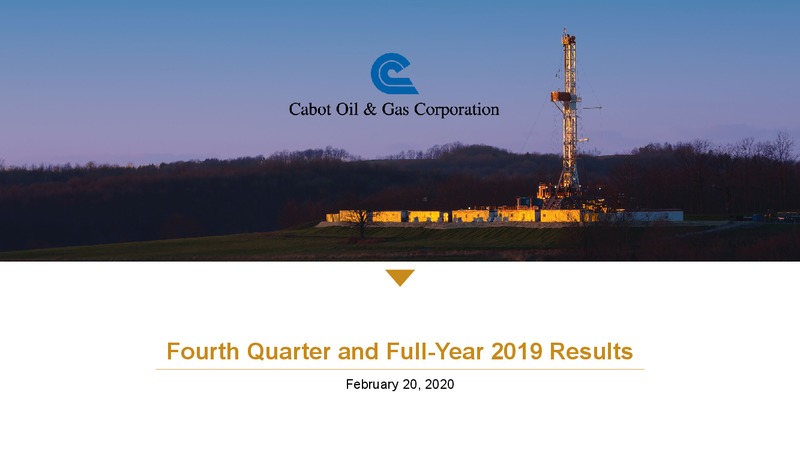 Cabot Oil & Gas Corporation

Fourth Quarter and Full-Year 2019 Results

February 20, 2020